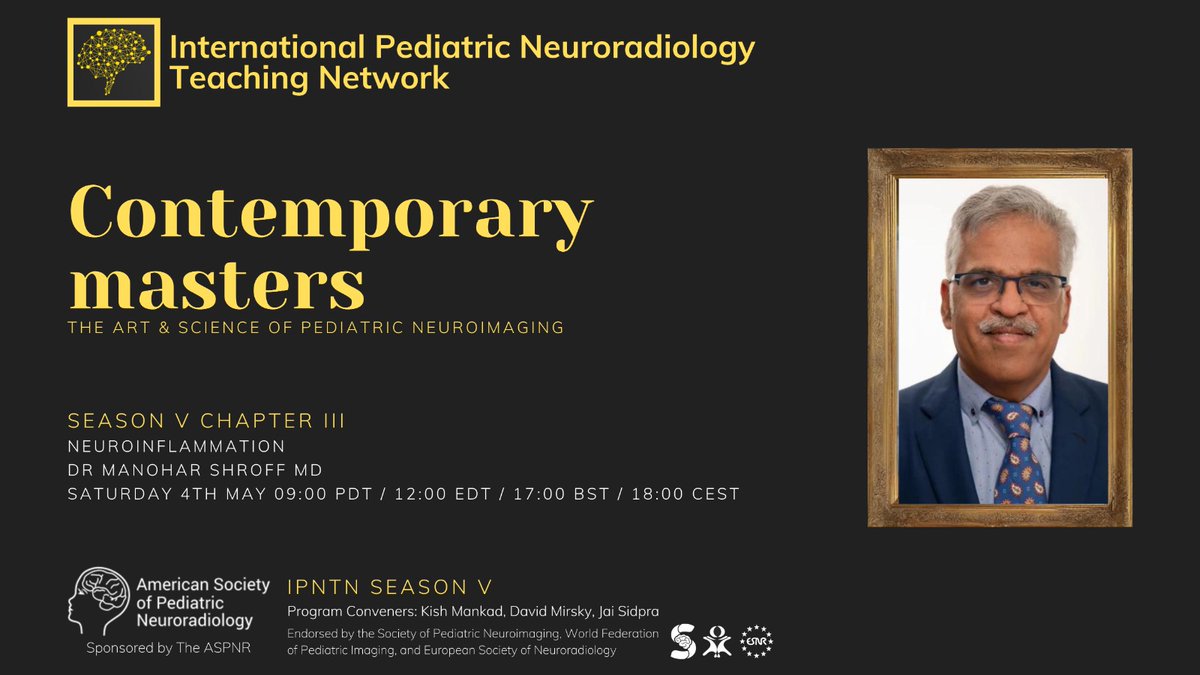 International Pediatric Neuroradiology Teaching Network

Contemporary masters

THE ART & SCIENCE OF PEDIATRIC NEUROIMAGING

SEASON V CHAPTER III
NEUROINFLAMMATION
DR MANOHAR SHROFF MD
SATURDAY 4TH MAY 09:00 PDT / 12:00 EDT / 17:00 BST / 18:00 CEST

American Society of Pediatric Neuroradiology
Sponsored by The ASPNR

IPNTN SEASON V
Program Conveners: Kish Mankad, David Mirsky, Jai Sidpra
Endorsed by the Society of Pediatric Neuroimaging, World Federation of Pediatric Imaging, and European Society of Neuroradiology

ESNR